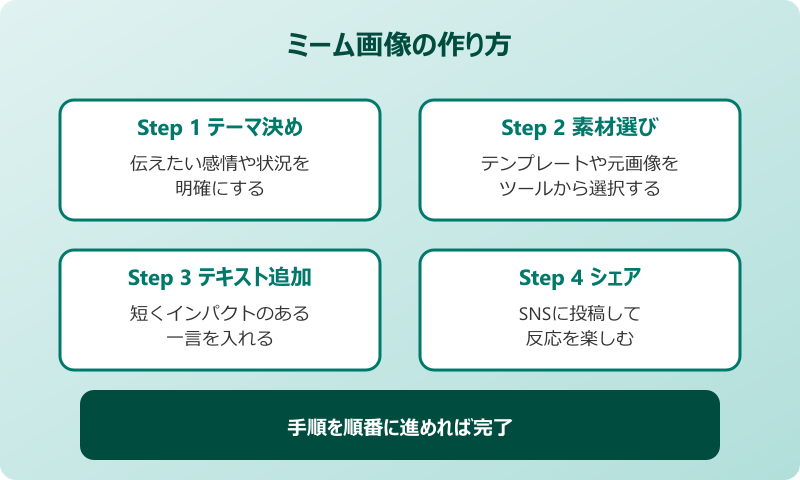 ミーム画像の作り方

Step 1 テーマ決め

伝えたい感情や状況を明確にする

Step 2 素材選び

テンプレートや元画像をツールから選択する

Step 3 テキスト追加

短くインパクトのある一言を入れる

Step 4 シェア

SNSに投稿して反応を楽しむ

手順を順番に進めれば完了